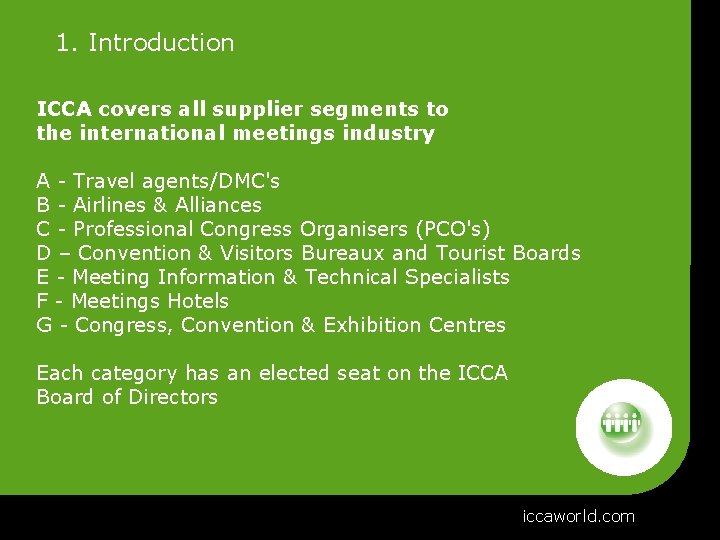 1. Introduction

ICCA covers all supplier segments to the international meetings industry

A - Travel agents/DMC's
B - Airlines & Alliances
C - Professional Congress Organisers (PCO's)
D – Convention & Visitors Bureaux and Tourist Boards
E - Meeting Information & Technical Specialists
F - Meetings Hotels
G - Congress, Convention & Exhibition Centres

Each category has an elected seat on the ICCA Board of Directors

iccaworld.com